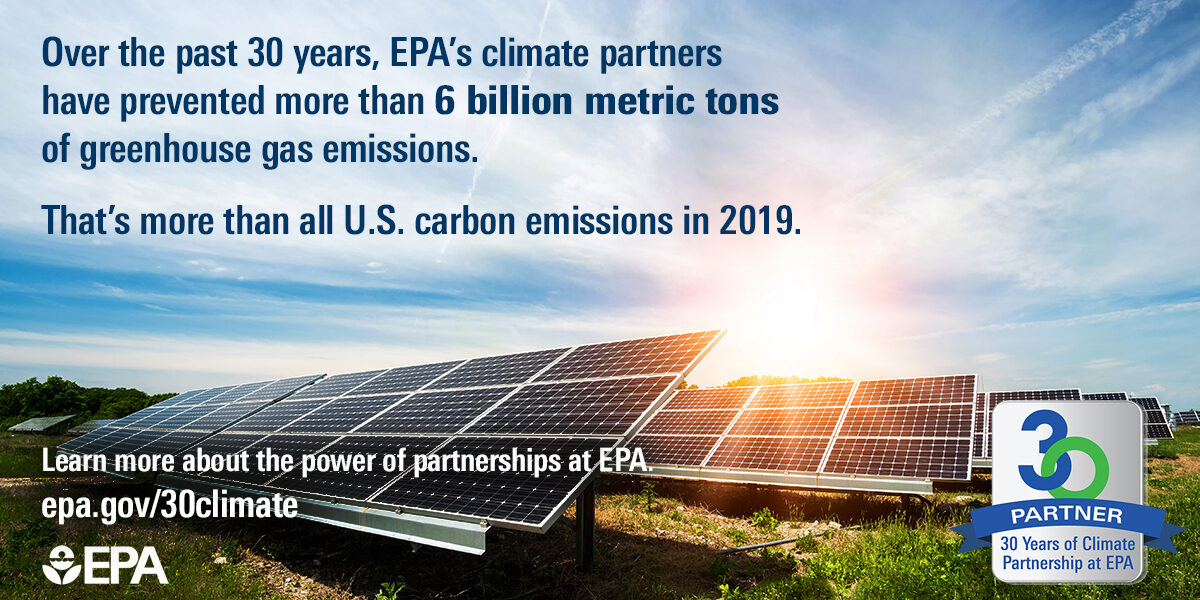 Over the past 30 years, EPA's climate partners have prevented more than 6 billion metric tons of greenhouse gas emissions.

That's more than all U.S. carbon emissions in 2019.

Learn more about the power of partnerships at EPA.
epa.gov/30climate

EPA

30
PARTNER
30 Years of Climate Partnership at EPA